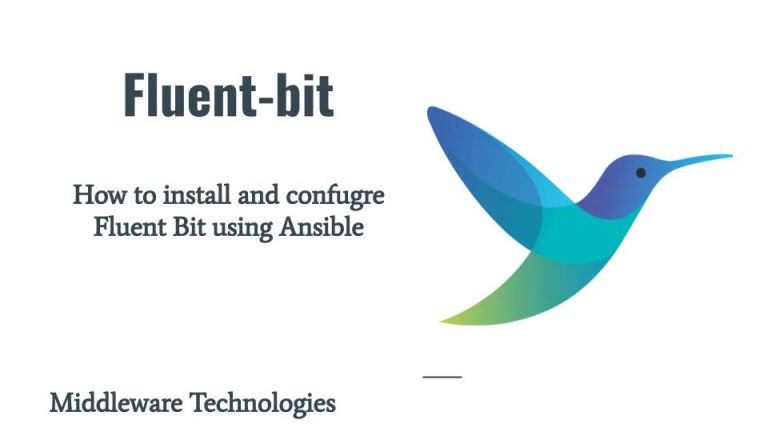 Fluent-bit

How to install and confugre Fluent Bit using Ansible

Middleware Technologies